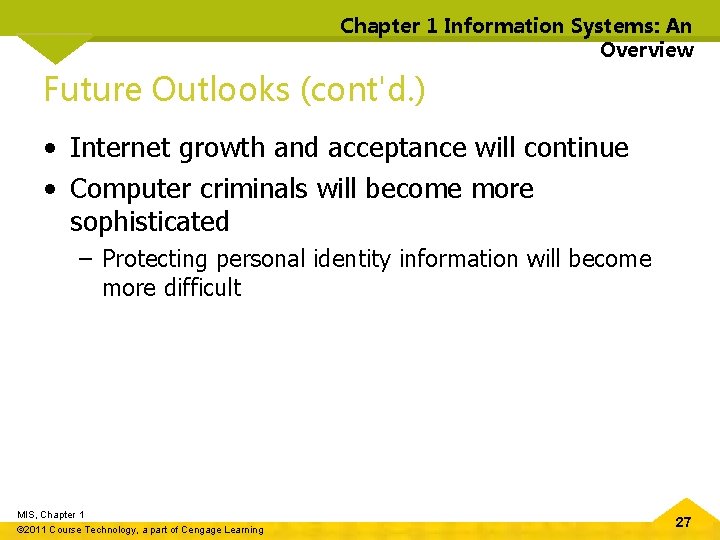 Chapter 1 Information Systems: An Overview

Future Outlooks (cont'd.)

• Internet growth and acceptance will continue
• Computer criminals will become more sophisticated
– Protecting personal identity information will become more difficult

MIS, Chapter 1
©2011 Course Technology, a part of Cengage Learning

27